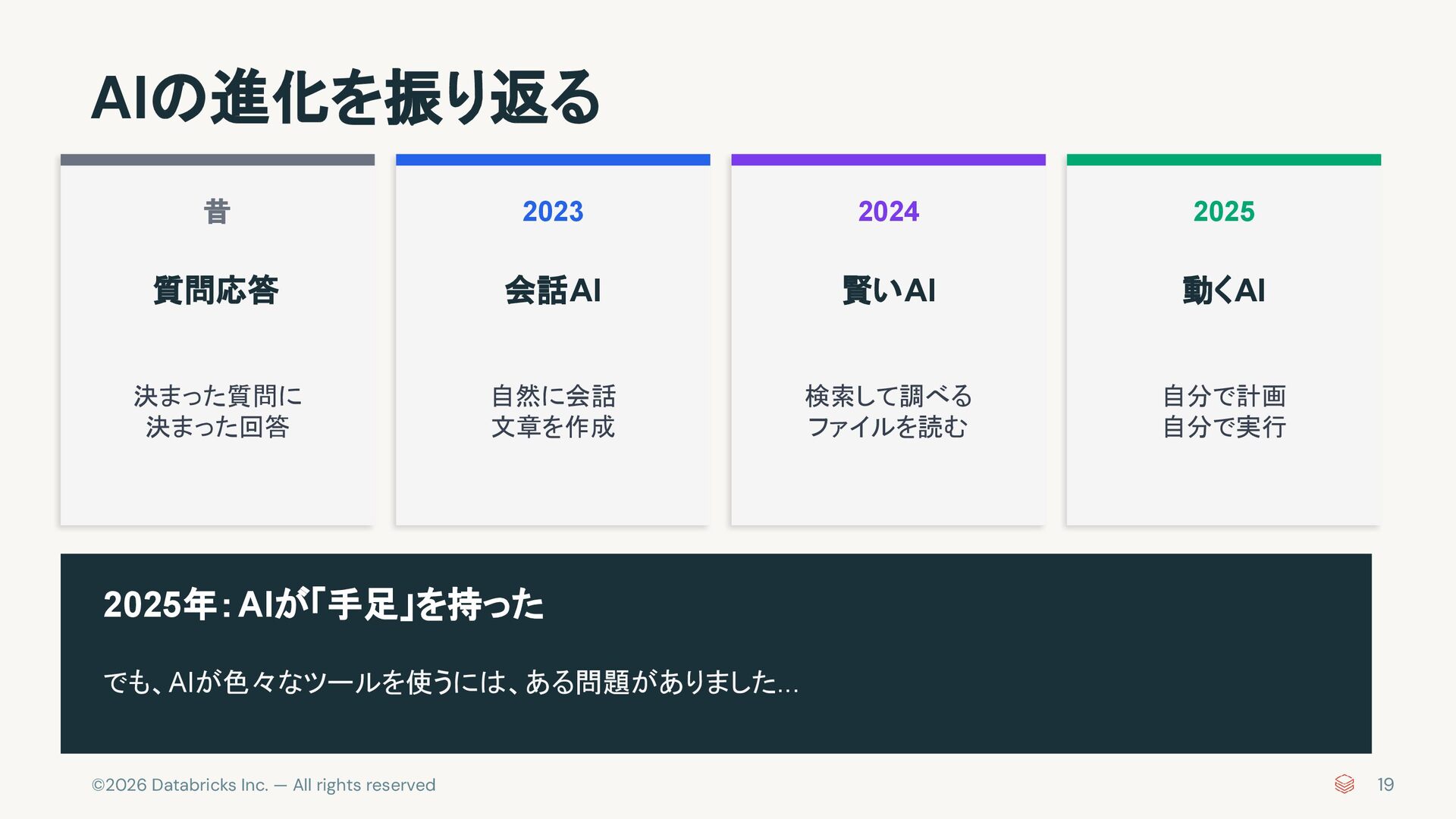 AIの進化を振り返る

昔

質問応答

決まった質問に
決まった回答

2023

会話AI

自然に会話
文章を作成

2024

賢いAI

検索して調べる
ファイルを読む

2025

動くAI

自分で計画
自分で実行

2025年：AIが「手足」を持った

でも、AIが色々なツールを使うには、ある問題がありました...

©2026 Databricks Inc. — All rights reserved

19